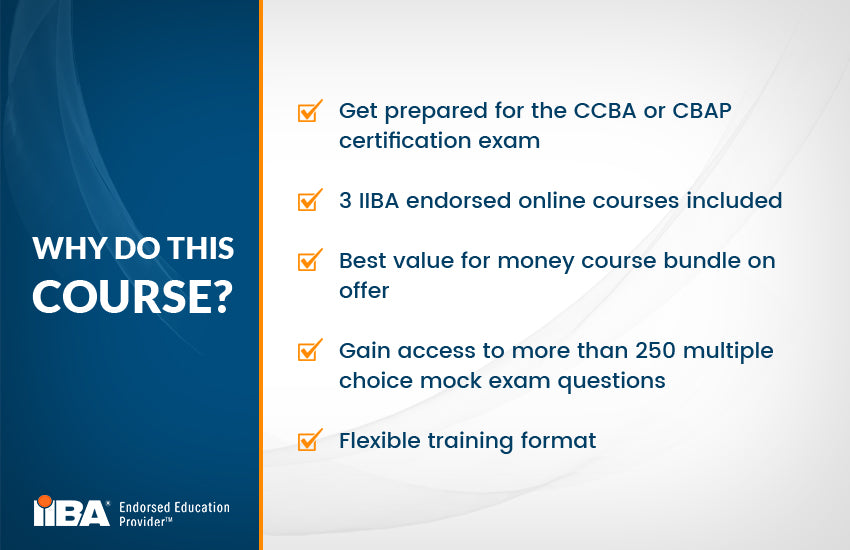 WHY DO THIS COURSE?

IIBA® Endorsed Education Provider™

Get prepared for the CCBA or CBAP certification exam

3 IIBA endorsed online courses included

Best value for money course bundle on offer

Gain access to more than 250 multiple choice mock exam questions

Flexible training format